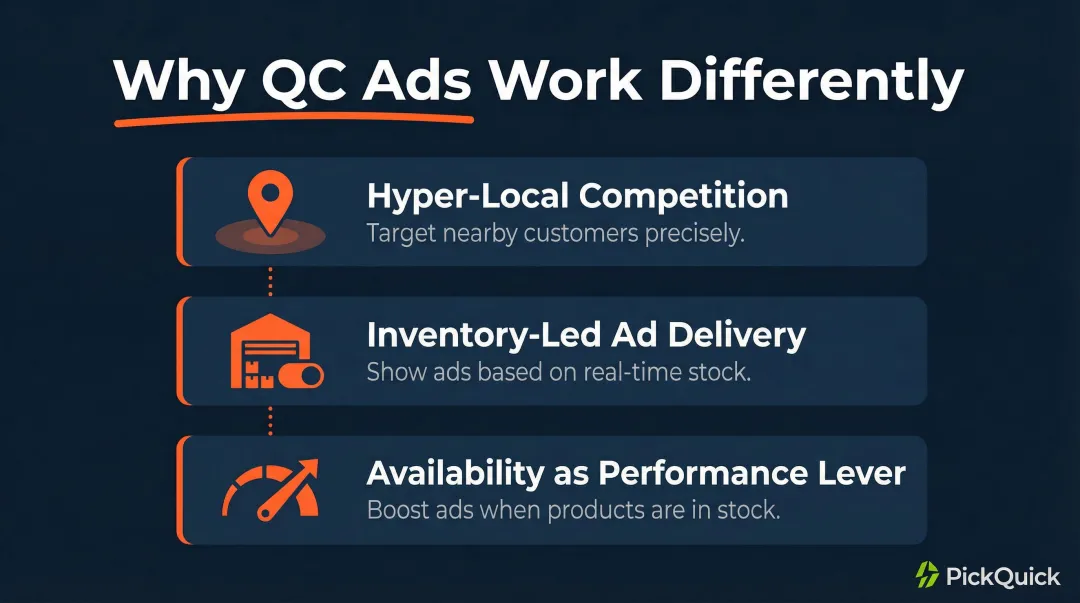 Why QC Ads Work Differently

Hyper-Local Competition
Target nearby customers precisely.

Inventory-Led Ad Delivery
Show ads based on real-time stock.

Availability as Performance Lever
Boost ads when products are in stock.

PickQuick